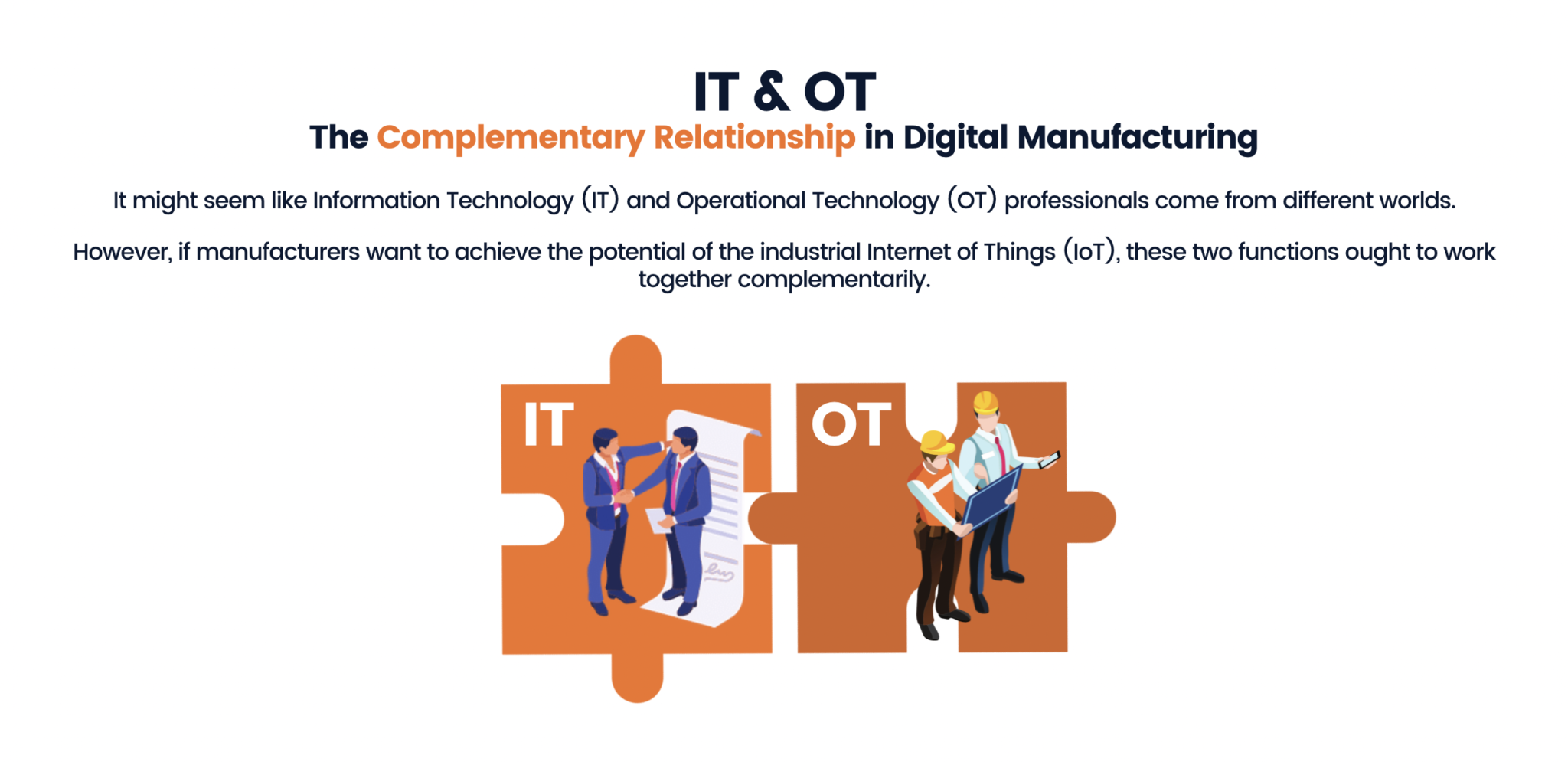 IT & OT
The Complementary Relationship in Digital Manufacturing

It might seem like Information Technology (IT) and Operational Technology (OT) professionals come from different worlds.

However, if manufacturers want to achieve the potential of the industrial Internet of Things (IoT), these two functions ought to work together complementarily.

IT

OT